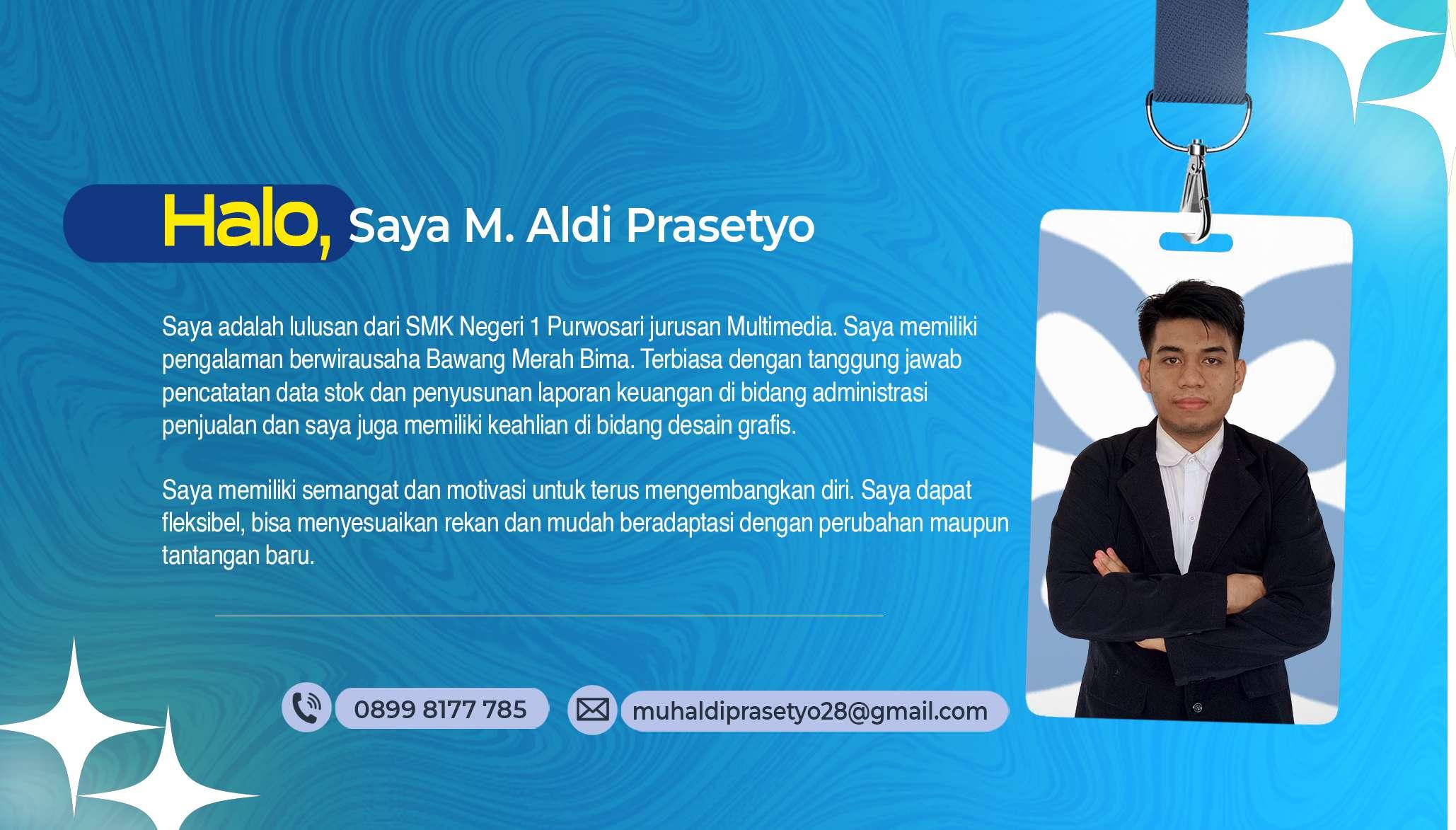 Halo, Saya M. Aldi Prasetyo

Saya adalah lulusan dari SMK Negeri 1 Purwosari jurusan Multimedia. Saya memiliki pengalaman berwirausaha Bawang Merah Bima. Terbiasa dengan tanggung jawab pencatatan data stok dan penyusunan laporan keuangan di bidang administrasi penjualan dan saya juga memiliki keahlian di bidang desain grafis.

Saya memiliki semangat dan motivasi untuk terus mengembangkan diri. Saya dapat fleksibel, bisa menyesuaikan rekan dan mudah beradaptasi dengan perubahan maupun tantangan baru.

0899 8177 785

muhaldiprasetyo28@gmail.com